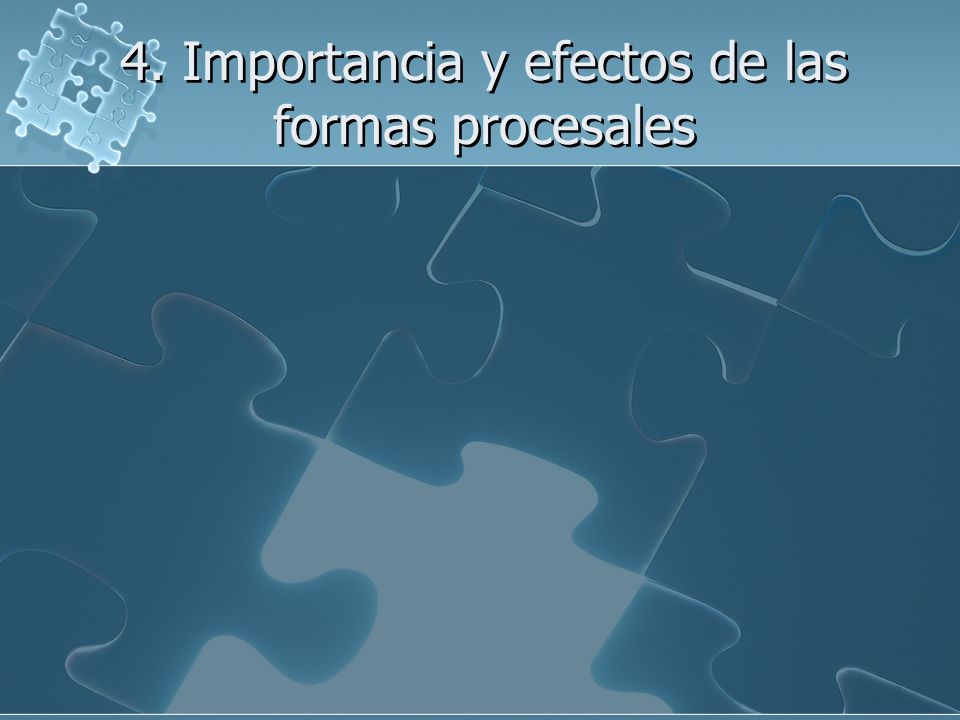 4. Importancia y efectos de las formas procesales